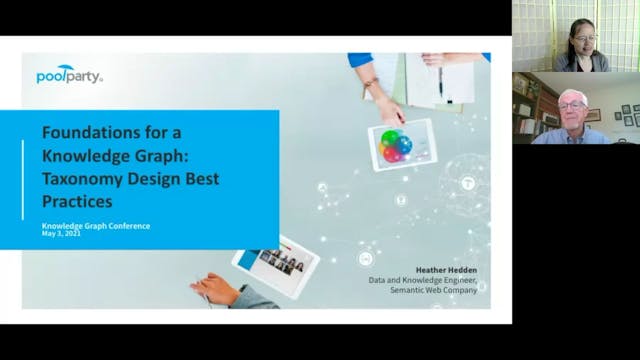 poolparty

Foundations for a Knowledge Graph: Taxonomy Design Best Practices

Knowledge Graph Conference
May 3, 2021

Heather Hedden
Data and Knowledge Engineer,
Semantic Web Company